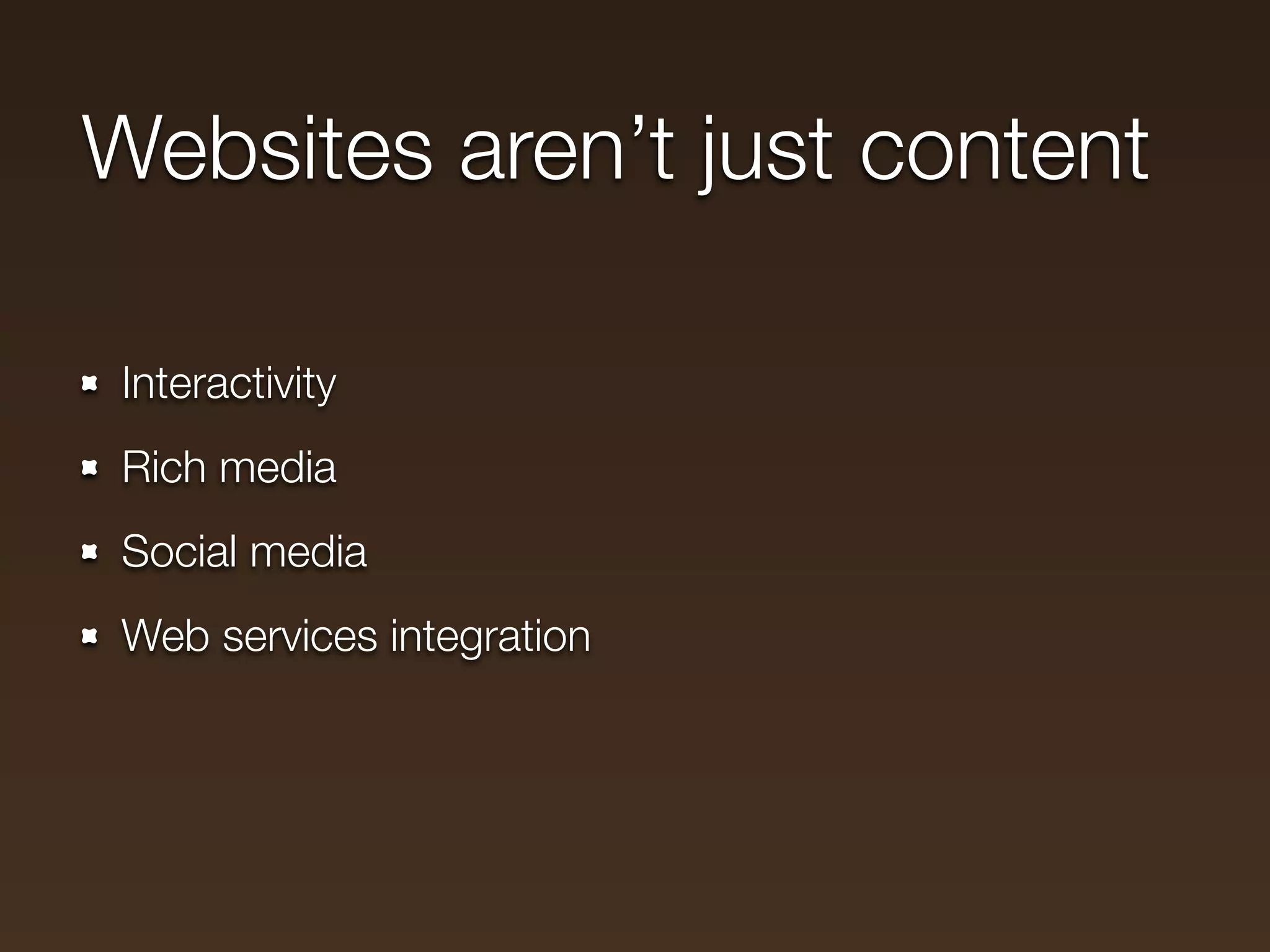 Websites aren’t just content

- Interactivity
- Rich media
- Social media
- Web services integration